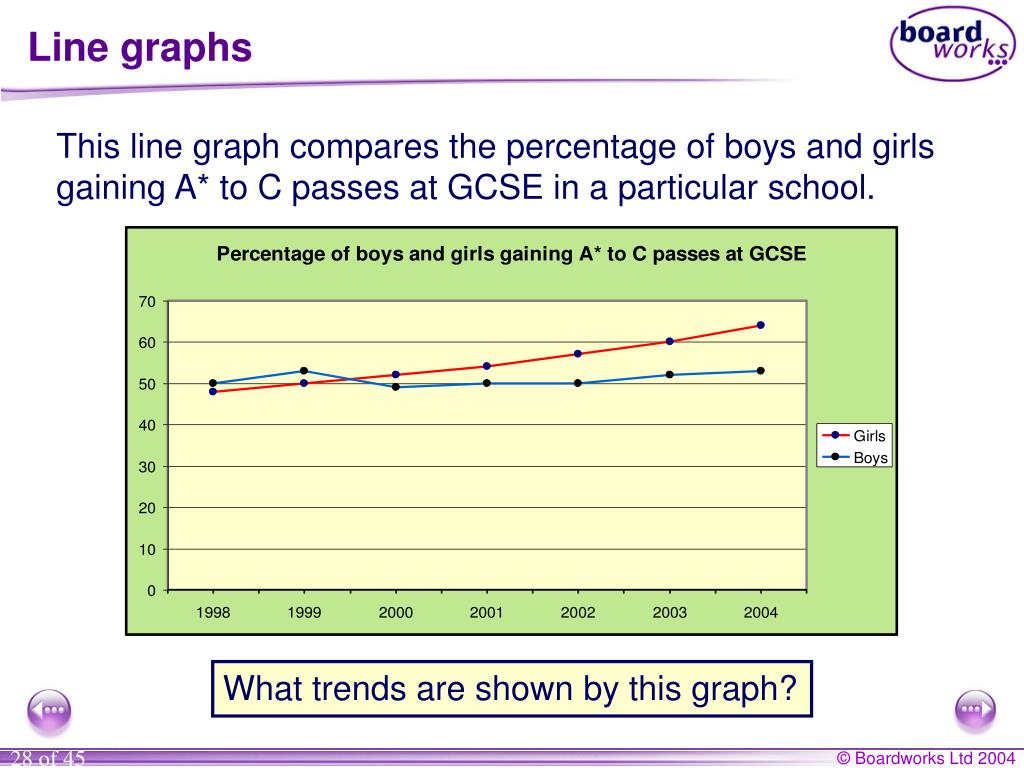 Line graphs

board works

This line graph compares the percentage of boys and girls gaining A* to C passes at GCSE in a particular school.

Percentage of boys and girls gaining A* to C passes at GCSE

70
60
50
40
30
20
10
0

1998 1999 2000 2001 2002 2003 2004

Girls
Boys

What trends are shown by this graph?

28 of 45

© Boardworks Ltd 2004